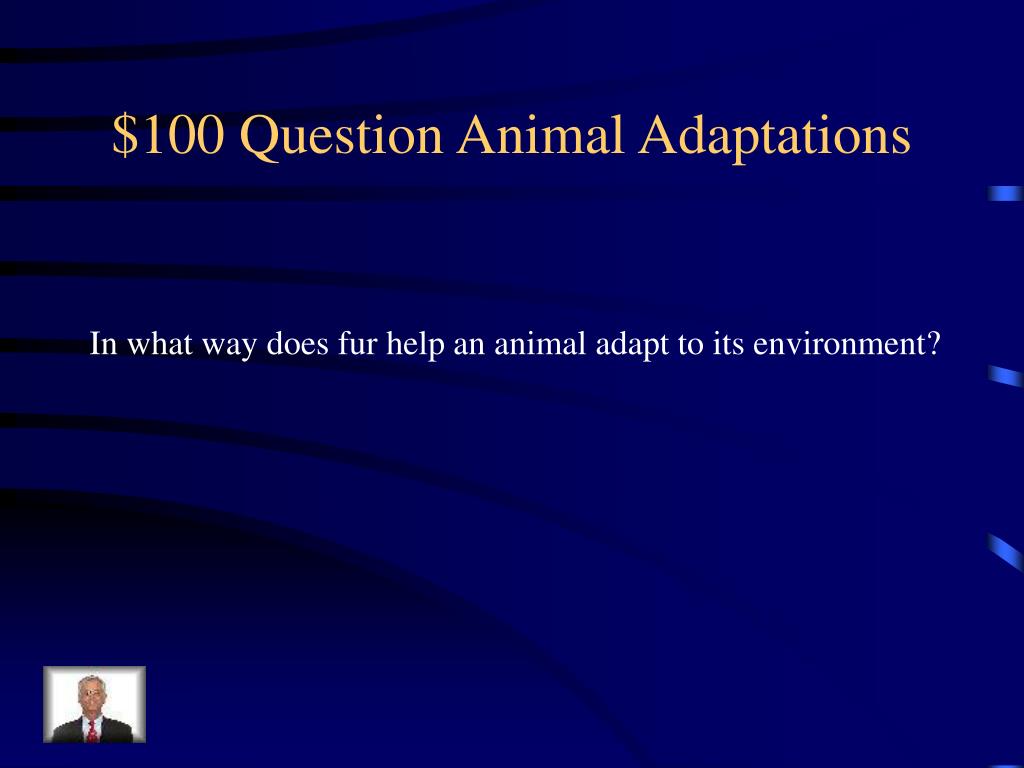 \$100 Question Animal Adaptations

In what way does fur help an animal adapt to its environment?